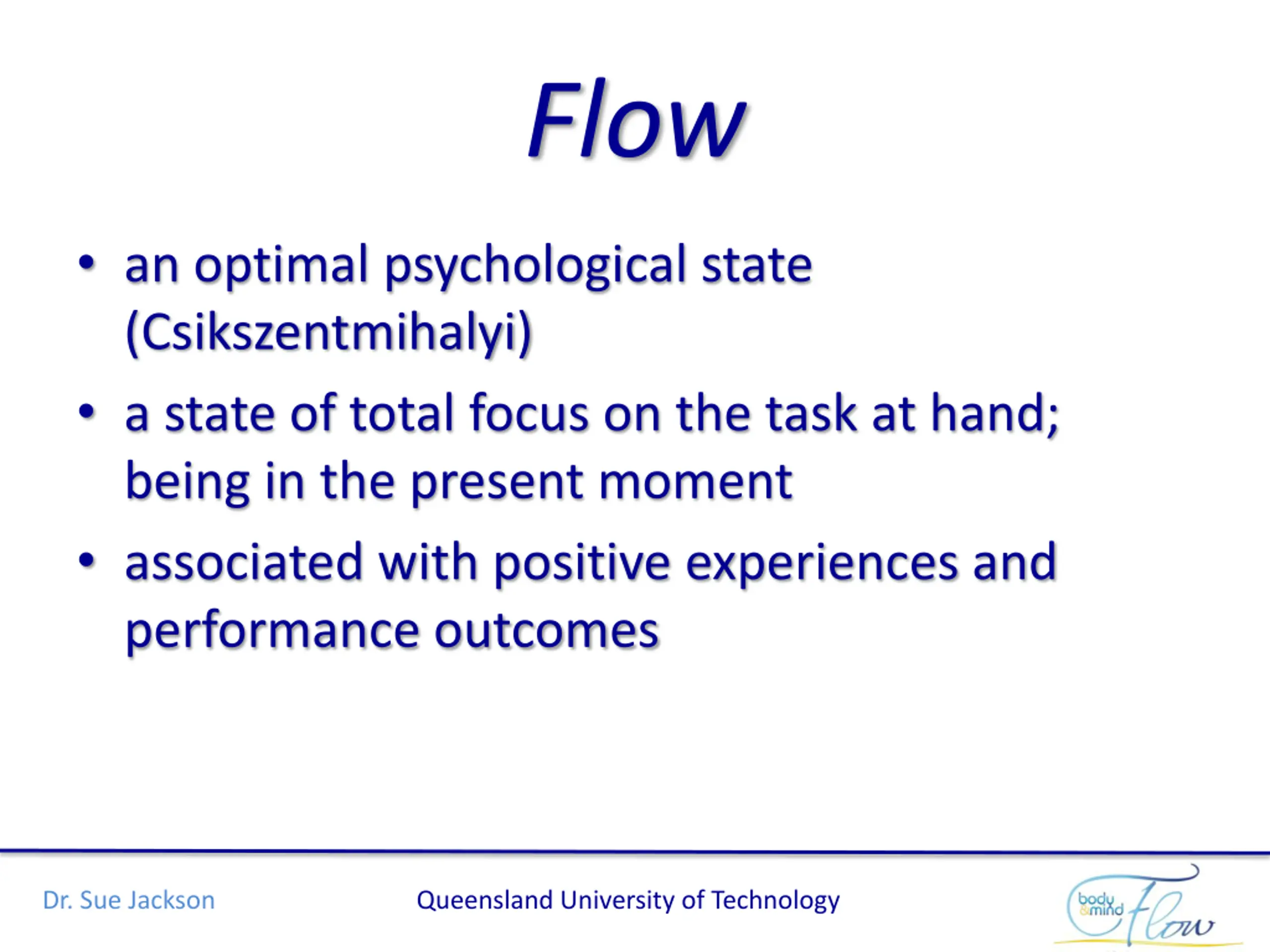 Flow

• an optimal psychological state (Csikszentmihalyi)
• a state of total focus on the task at hand; being in the present moment
• associated with positive experiences and performance outcomes

Dr. Sue Jackson

Queensland University of Technology

body &mind Flow